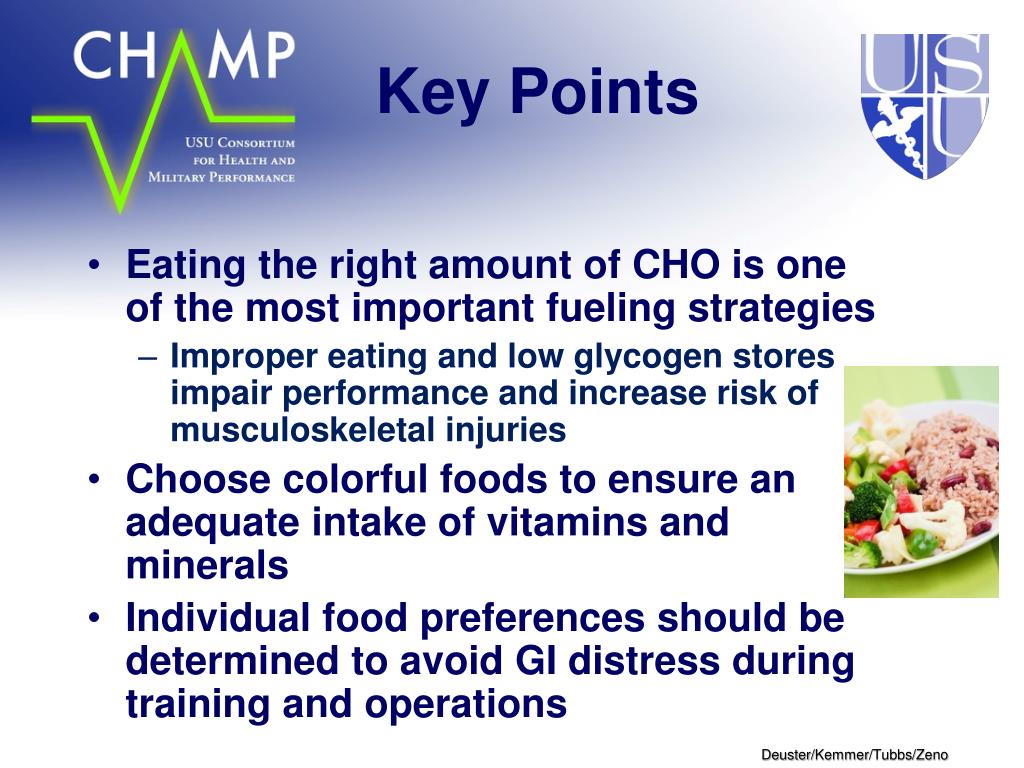 CHAMP
USU Consortium for Health and Military Performance

Key Points

USU

• Eating the right amount of CHO is one of the most important fueling strategies
– Improper eating and low glycogen stores impair performance and increase risk of musculoskeletal injuries
• Choose colorful foods to ensure an adequate intake of vitamins and minerals
• Individual food preferences should be determined to avoid GI distress during training and operations

Deuster/Kemmer/Tubbs/Zeno